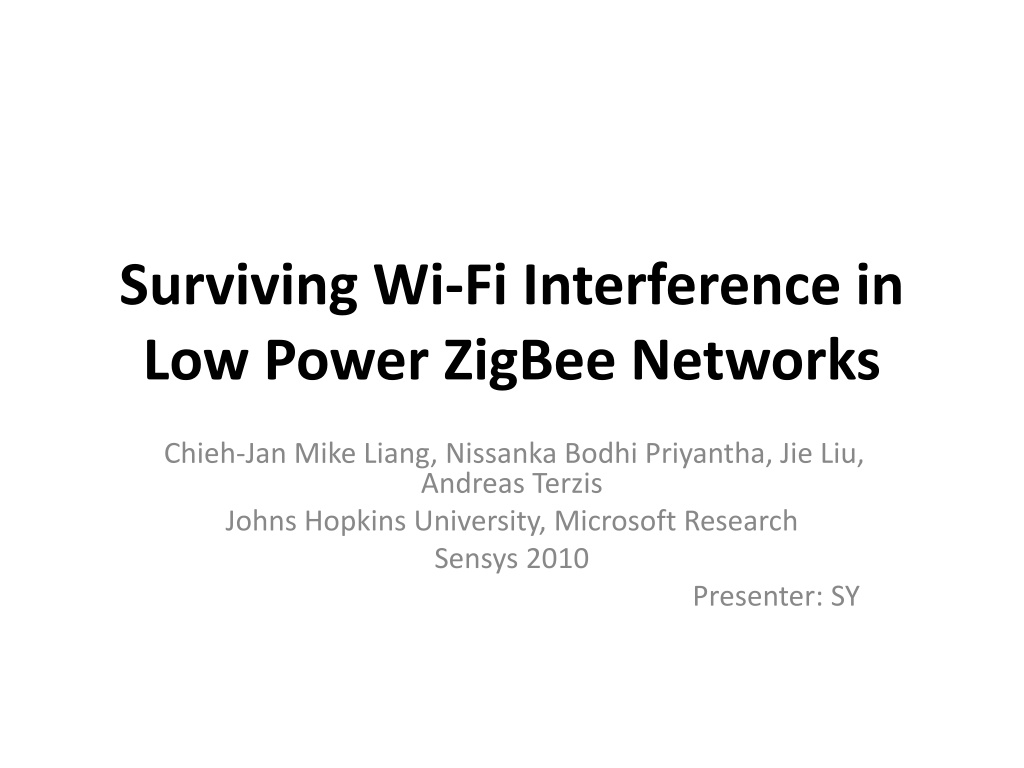 Surviving Wi-Fi Interference in Low Power ZigBee Networks

Chieh-Jan Mike Liang, Nissanka Bodhi Priyantha, Jie Liu, Andreas Terzis
Johns Hopkins University, Microsoft Research
Sensys 2010
Presenter: SY